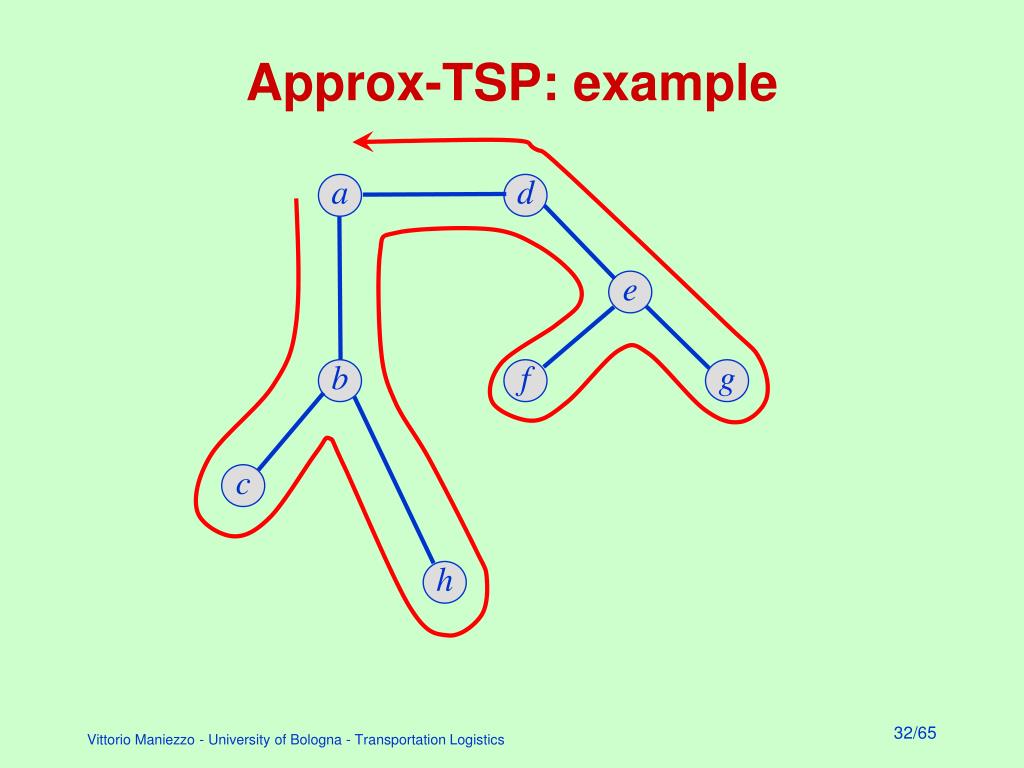 Approx-TSP: example

$a$
$d$
$e$
$b$
$f$
$g$
$c$
$h$

Vittorio Maniezzo - University of Bologna - Transportation Logistics

32/65